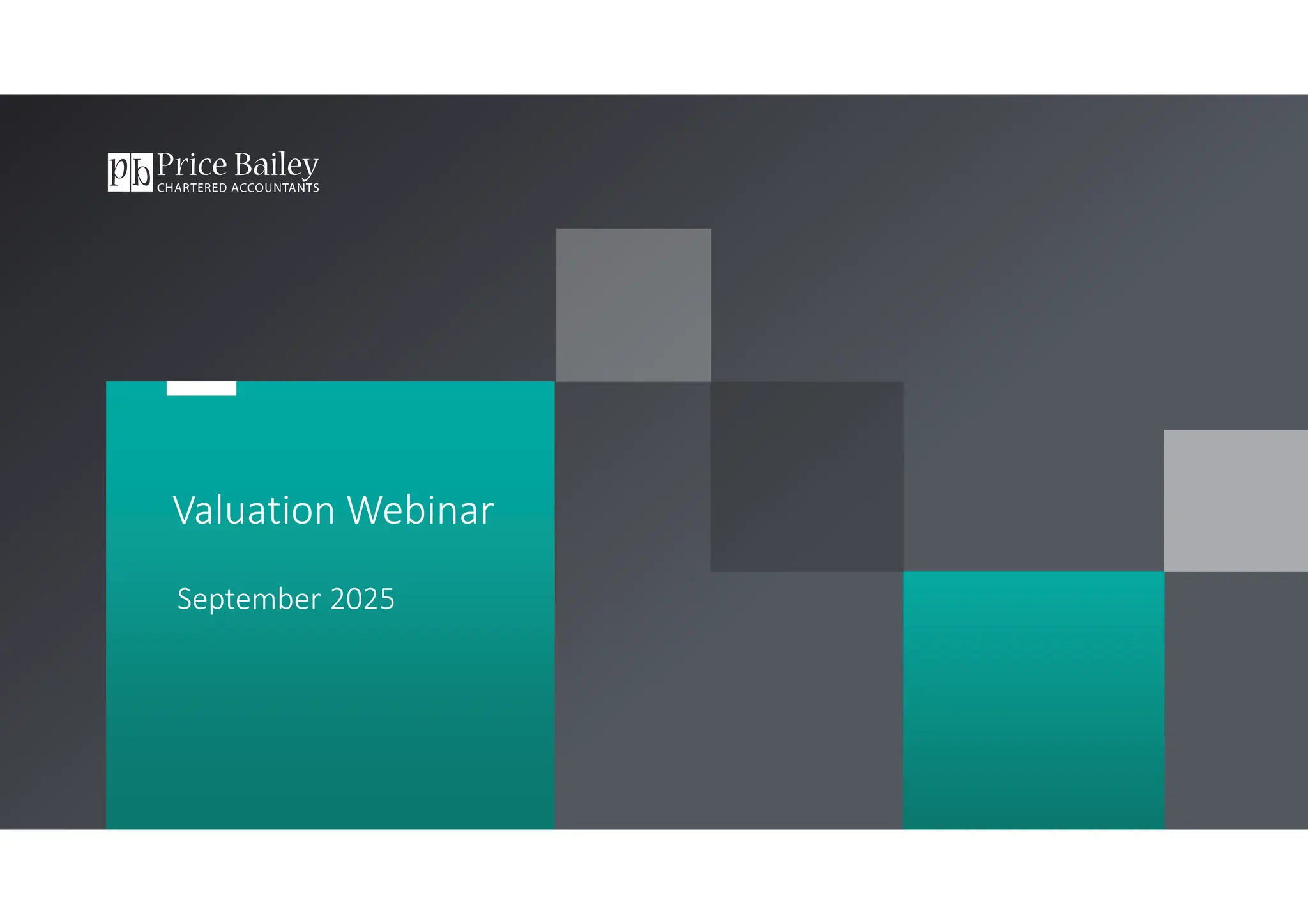 pb Price Bailey
CHARTERED ACCOUNTANTS

Valuation Webinar

September 2025